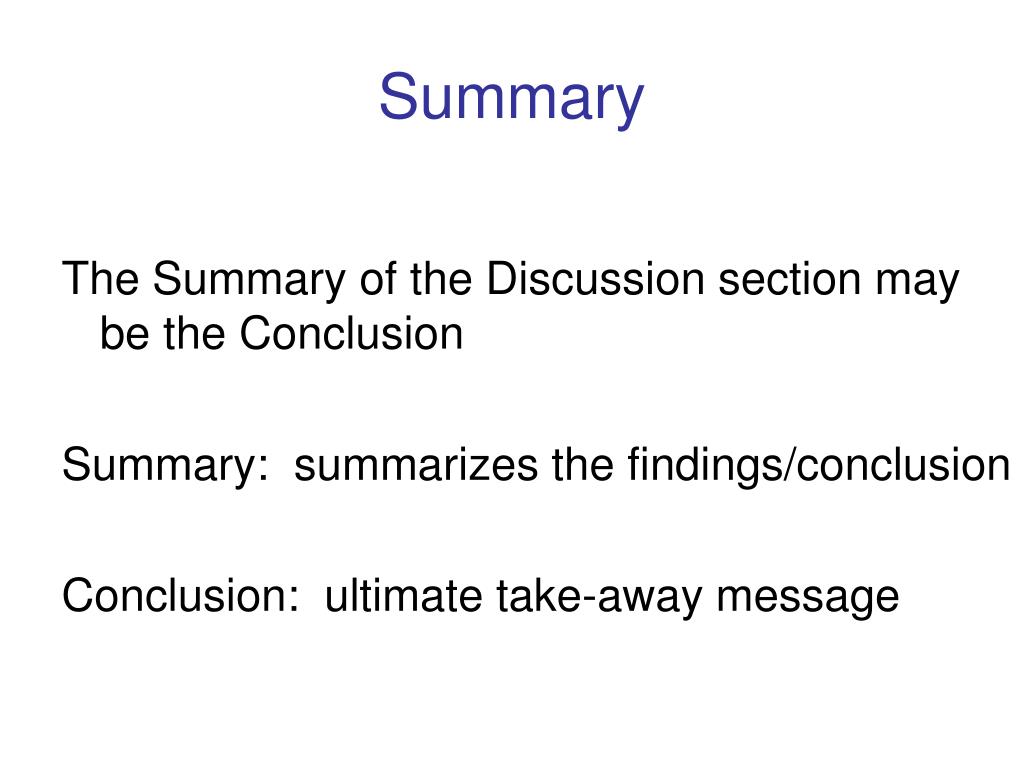 Summary

The Summary of the Discussion section may be the Conclusion

Summary:  summarizes the findings/conclusion

Conclusion:  ultimate take-away message